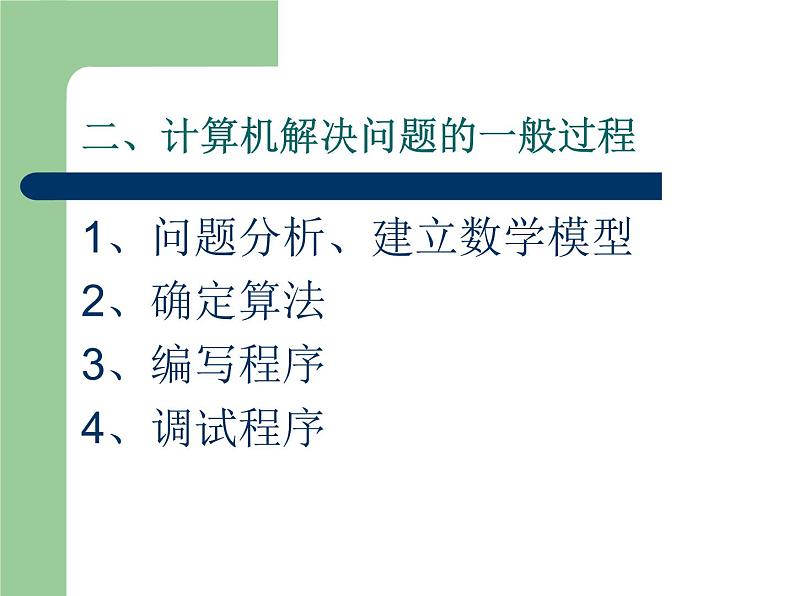 二、计算机解决问题的一般过程

1、问题分析、建立数学模型
2、确定算法
3、编写程序
4、调试程序